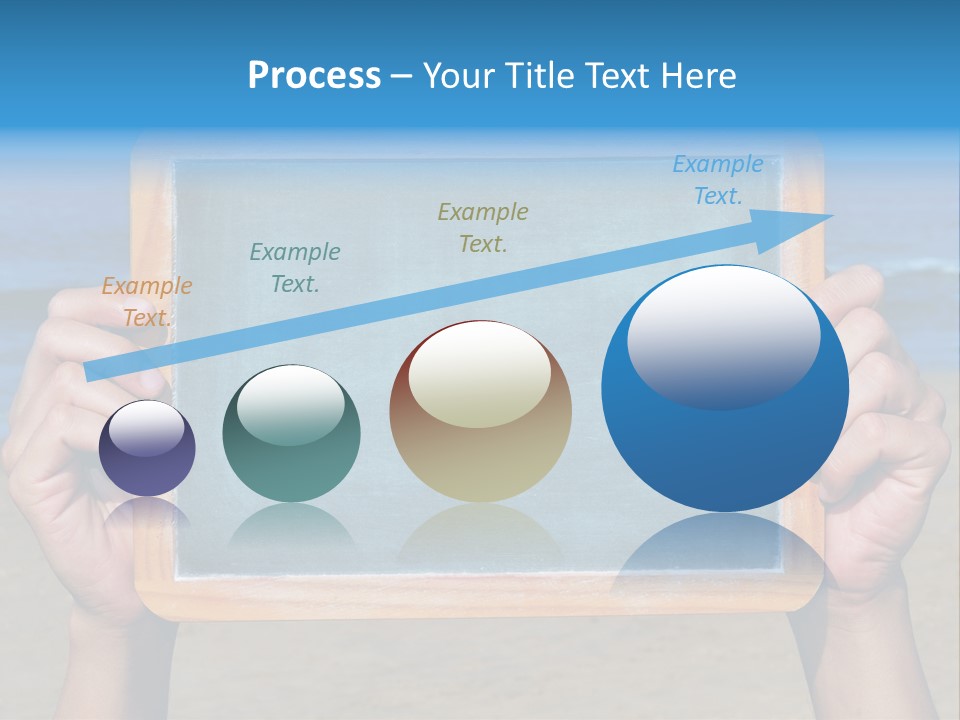 Process – Your Title Text Here

Example Text.

Example Text.

Example Text.

Example Text.